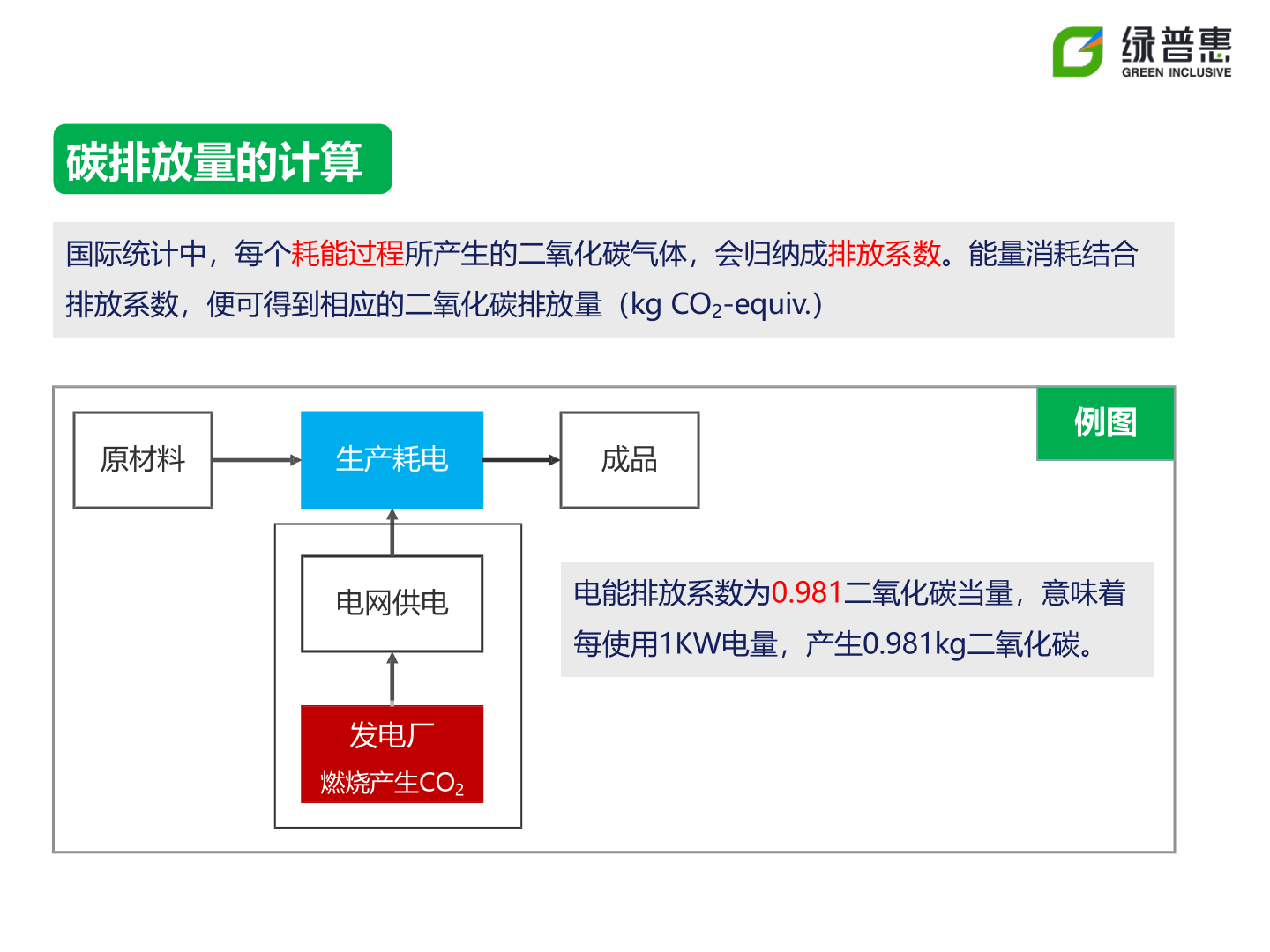 绿普惠
GREEN INCLUSIVE

碳排放量的计算

国际统计中，每个耗能过程所产生的二氧化碳气体，会归纳成排放系数。能量消耗结合排放系数，便可得到相应的二氧化碳排放量（kg $CO_2$-equiv.）

例图

原材料

生产耗电

成品

电网供电

发电厂
燃烧产生$CO_2$

电能排放系数为0.981二氧化碳当量，意味着每使用1KW电量，产生0.981kg二氧化碳。